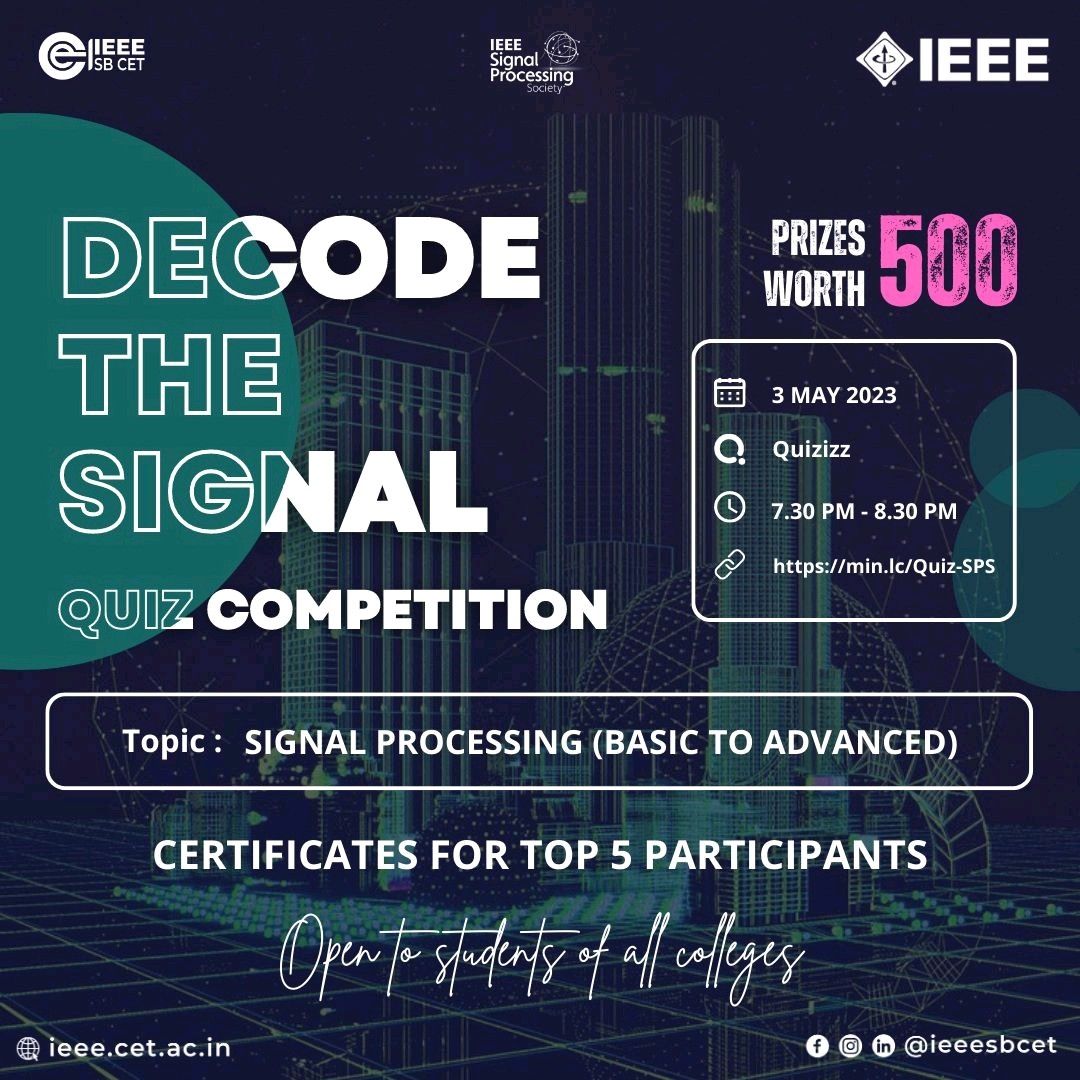 IEEE SB CET

IEEE Signal Processing Society

IEEE

DECODE THE SIGNAL

QUIZ COMPETITION

PRIZES WORTH 500

3 MAY 2023

Quizizz

7.30 PM - 8.30 PM

https://min.lc/Quiz-SPS

Topic : SIGNAL PROCESSING (BASIC TO ADVANCED)

CERTIFICATES FOR TOP 5 PARTICIPANTS

Open to students of all colleges

ieee.cet.ac.in

@ieeesbcet